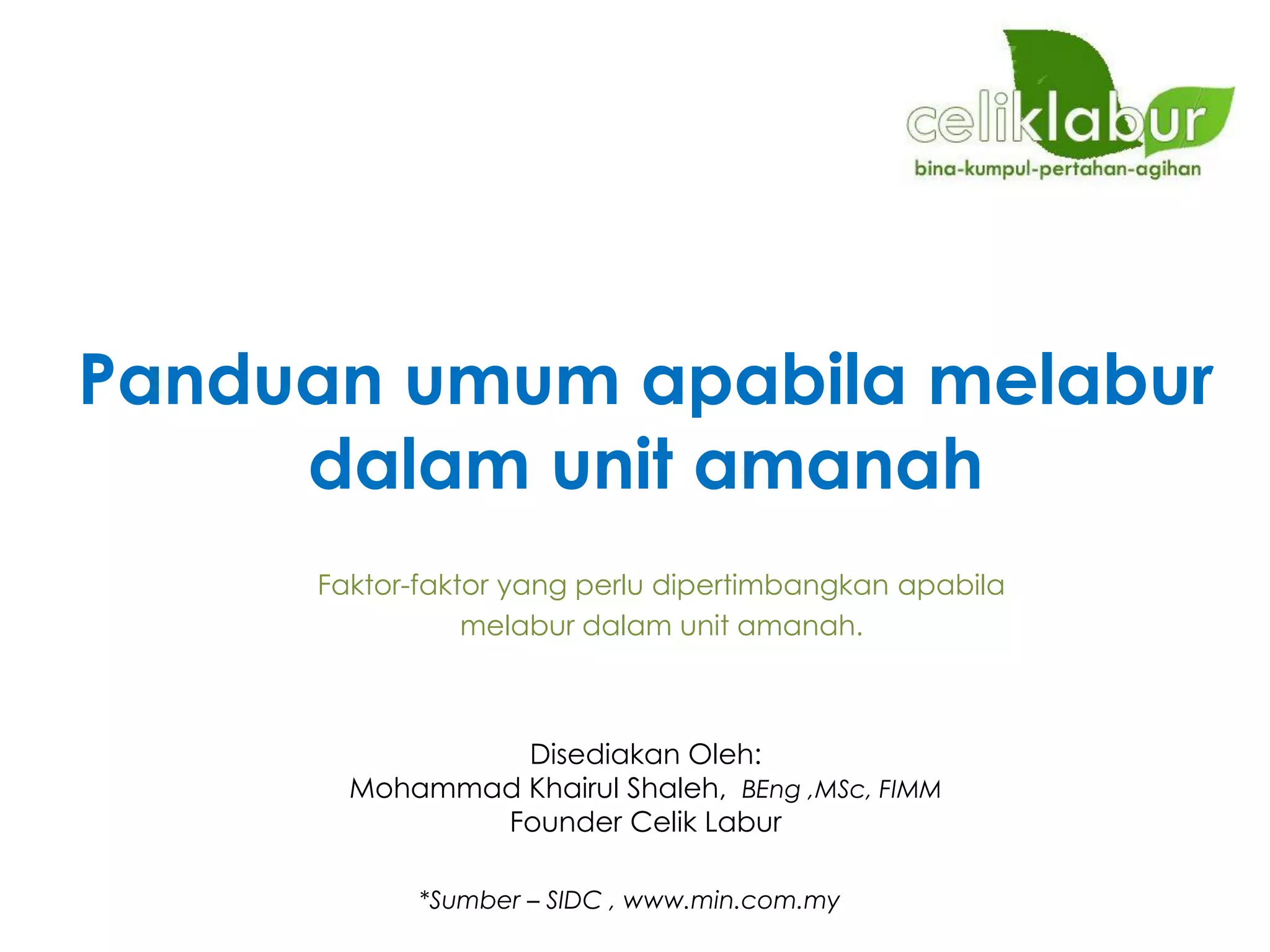 celiklabur
bina-kumpul-pertahan-agihan

Panduan umum apabila melabur dalam unit amanah

Faktor-faktor yang perlu dipertimbangkan apabila melabur dalam unit amanah.

Disediakan Oleh:
Mohammad Khairul Shaleh, BEng ,MSc, FIMM
Founder Celik Labur

*Sumber – SIDC , www.min.com.my